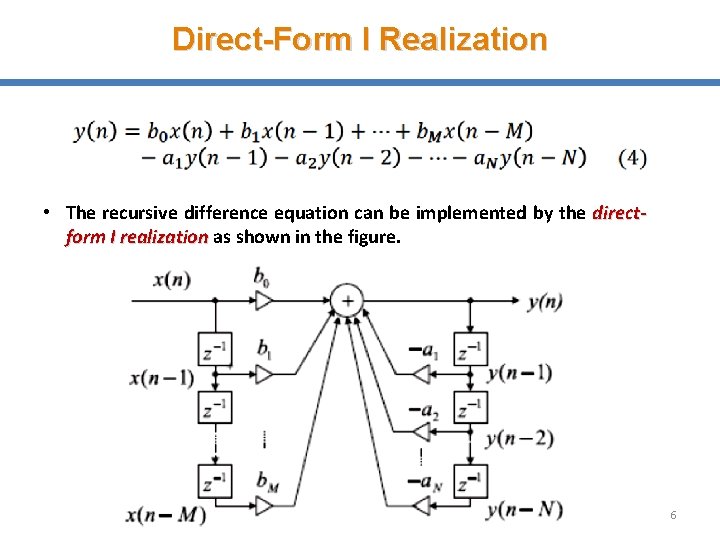 Direct-Form I Realization

$y(n) = b_0x(n) + b_1x(n-1) + \cdots + b_Mx(n-M)$
$- a_1y(n-1) - a_2y(n-2) - \cdots - a_Ny(n-N)$ (4)

• The recursive difference equation can be implemented by the direct-form I realization as shown in the figure.

$x(n)$ $b_0$ $+$ $y(n)$
$z^{-1}$ $b_1$ $-a_1$ $z^{-1}$
$x(n-1)$ $y(n-1)$
$z^{-1}$ $-a_2$ $z^{-1}$
$y(n-2)$
$z^{-1}$ $b_M$ $-a_N$ $z^{-1}$
$x(n-M)$ $y(n-N)$

6